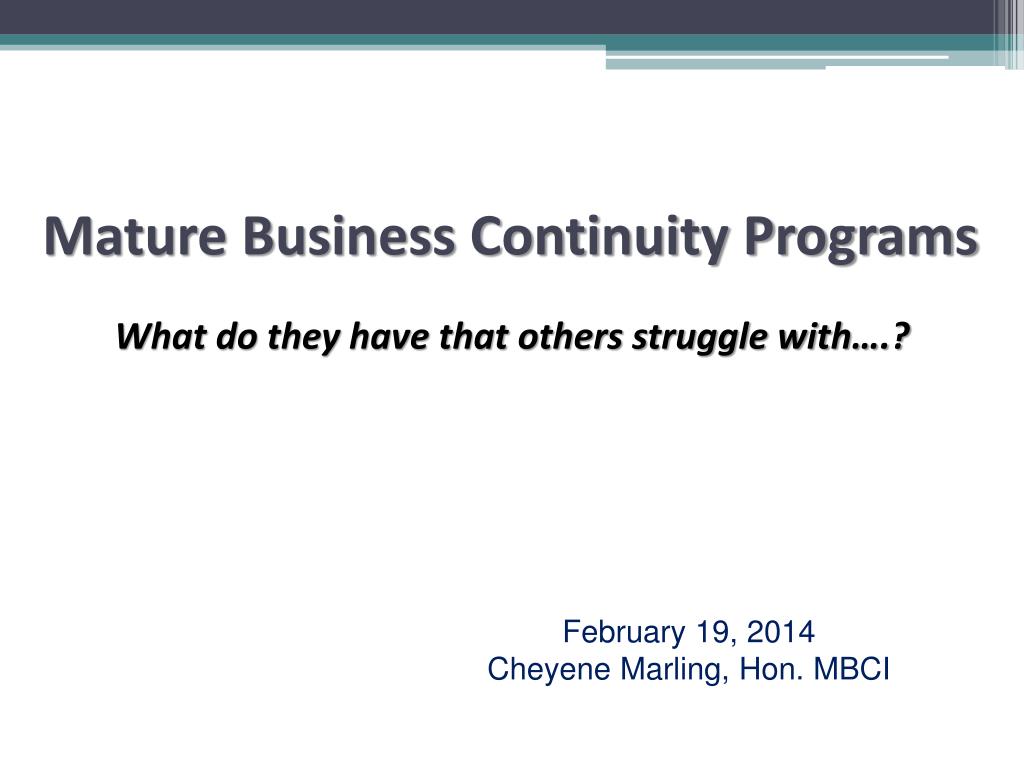 Mature Business Continuity Programs

What do they have that others struggle with….?

February 19, 2014
Cheyene Marling, Hon. MBCI